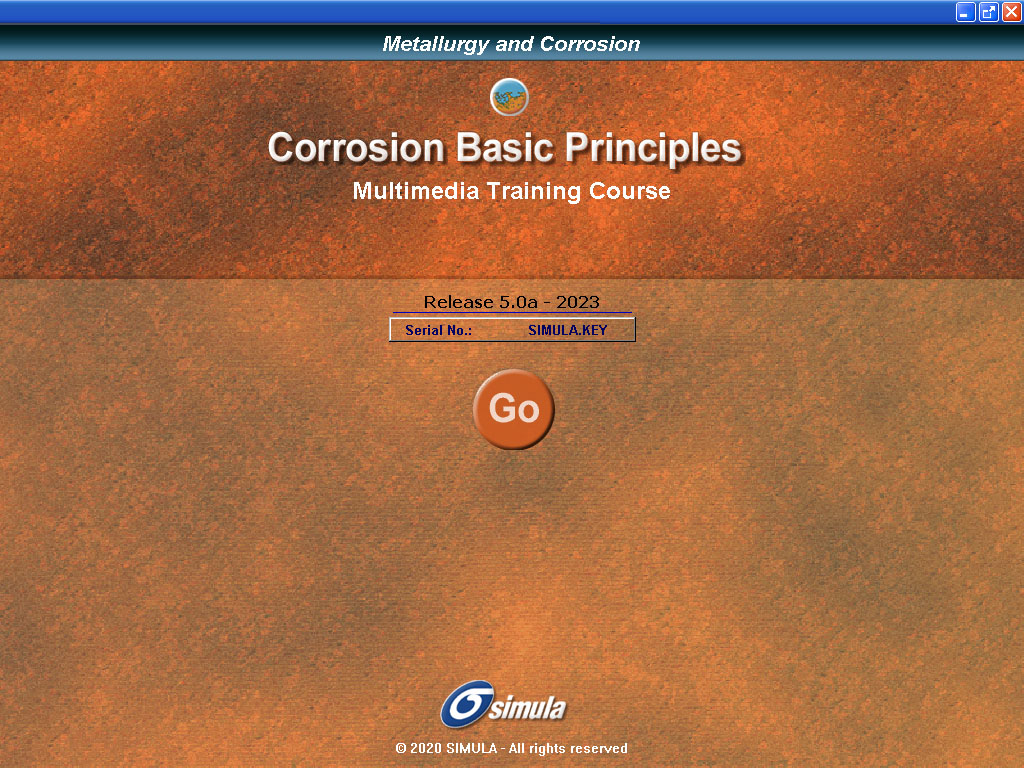 Metallurgy and Corrosion

Corrosion Basic Principles

Multimedia Training Course

Release 5.0a - 2023

Serial No.: SIMULA.KEY

Go

simula

© 2020 SIMULA - All rights reserved